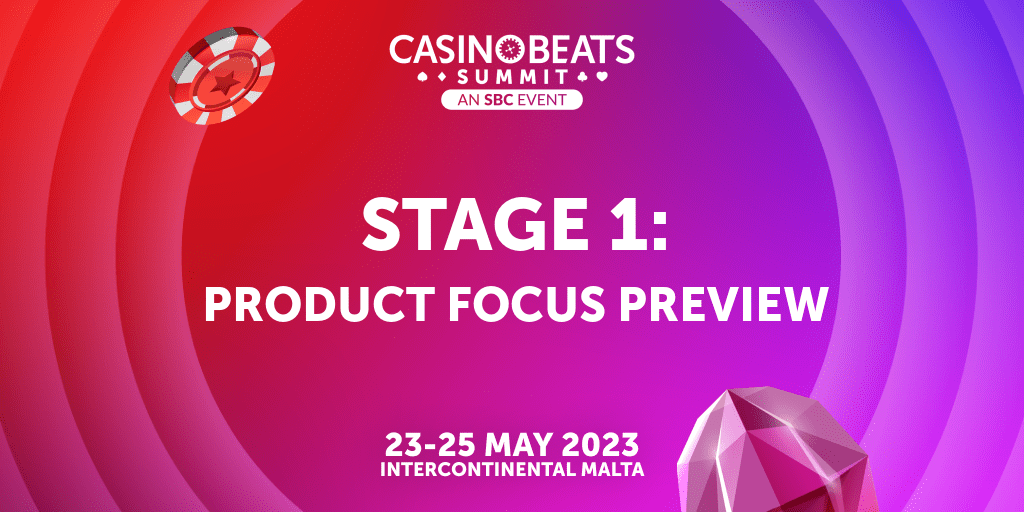 CASINOBEATS
SUMMIT
AN SBC EVENT

STAGE 1:
PRODUCT FOCUS PREVIEW

23-25 MAY 2023
INTERCONTINENTAL MALTA